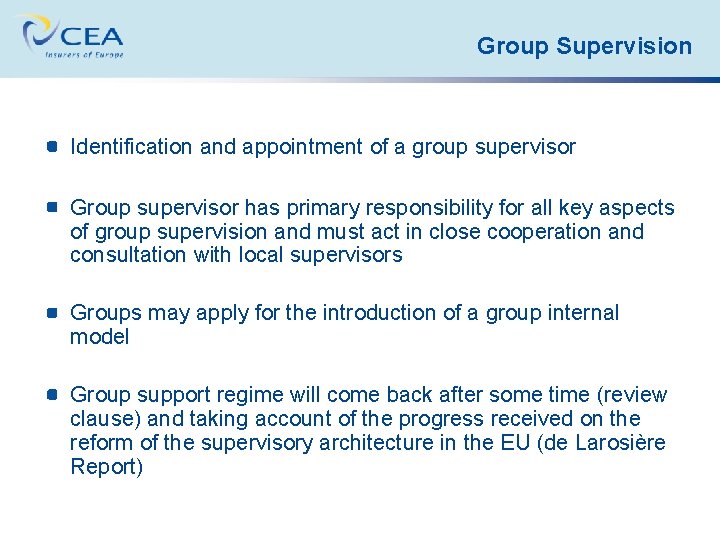 CEA
Insurers of Europe

Group Supervision

Identification and appointment of a group supervisor

Group supervisor has primary responsibility for all key aspects of group supervision and must act in close cooperation and consultation with local supervisors

Groups may apply for the introduction of a group internal model

Group support regime will come back after some time (review clause) and taking account of the progress received on the reform of the supervisory architecture in the EU (de Larosière Report)